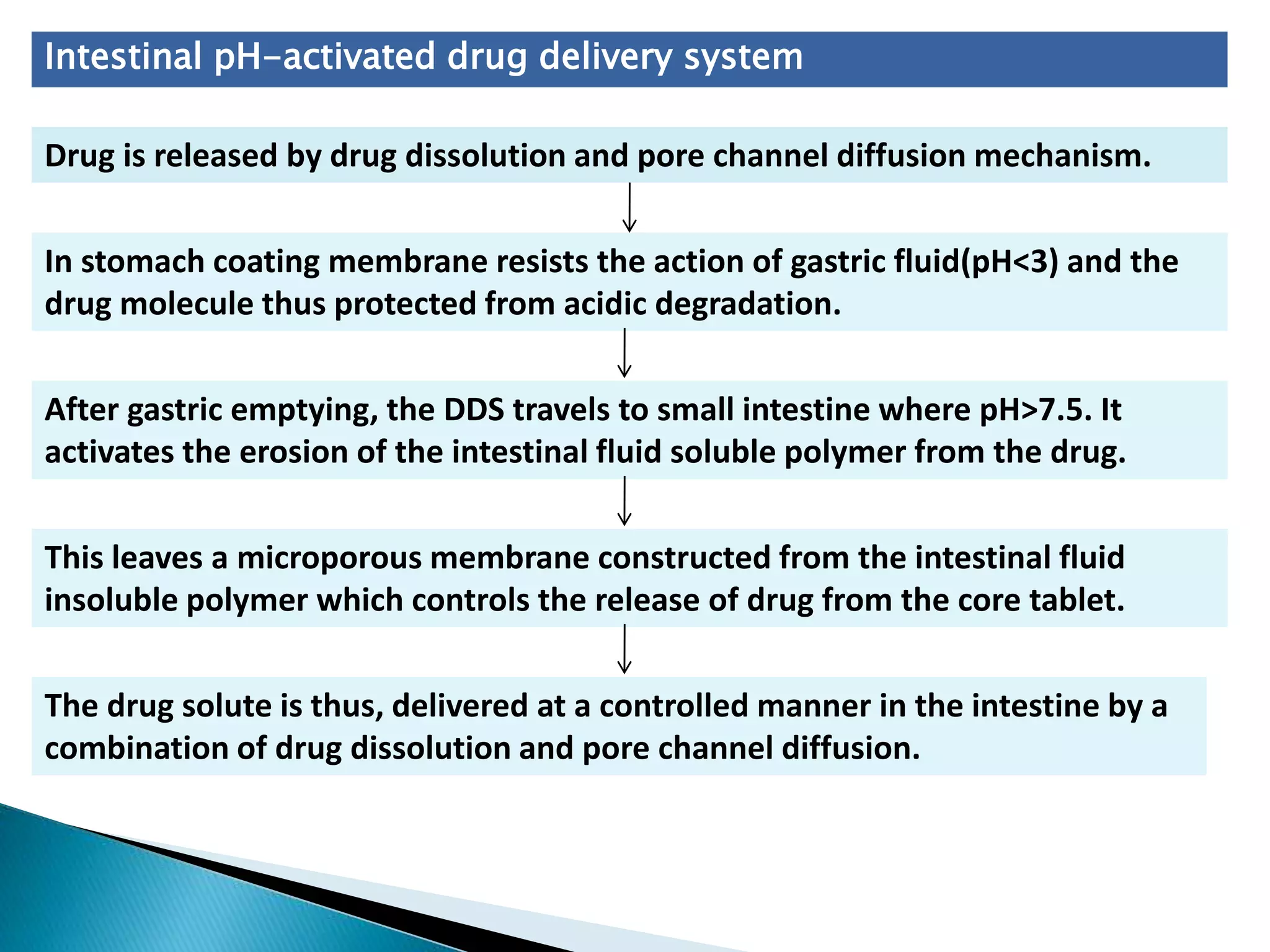 Intestinal pH-activated drug delivery system

Drug is released by drug dissolution and pore channel diffusion mechanism.

In stomach coating membrane resists the action of gastric fluid(pH<3) and the drug molecule thus protected from acidic degradation.

After gastric emptying, the DDS travels to small intestine where pH>7.5. It activates the erosion of the intestinal fluid soluble polymer from the drug.

This leaves a microporous membrane constructed from the intestinal fluid insoluble polymer which controls the release of drug from the core tablet.

The drug solute is thus, delivered at a controlled manner in the intestine by a combination of drug dissolution and pore channel diffusion.